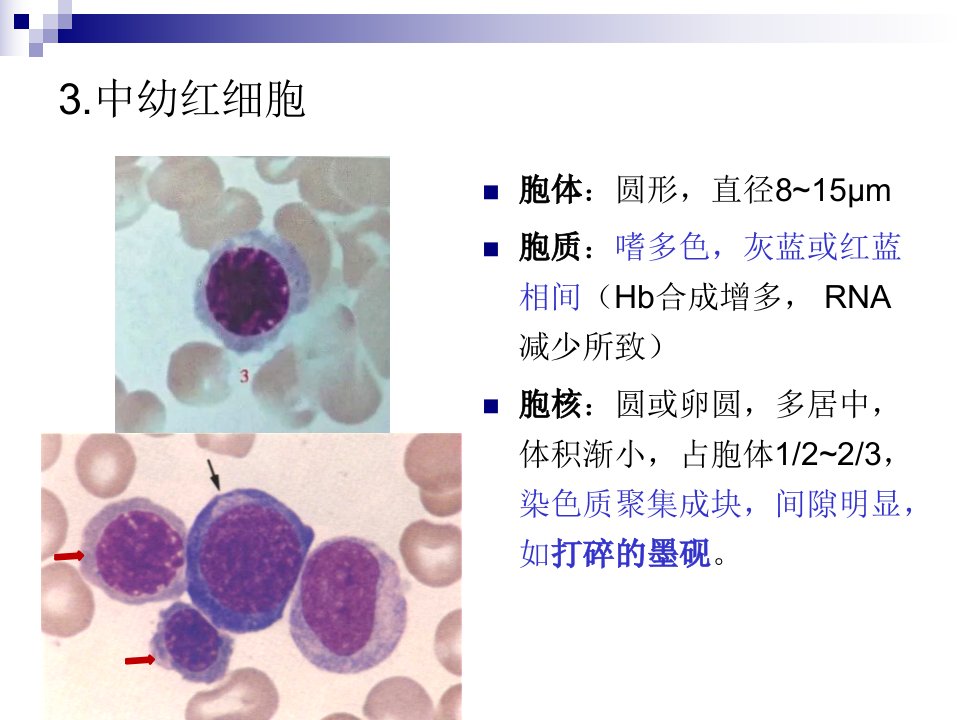 3.中幼红细胞

3

■ 胞体：圆形，直径8~15μm

■ 胞质：嗜多色，灰蓝或红蓝相间（Hb合成增多， RNA减少所致）

■ 胞核：圆或卵圆，多居中，体积渐小，占胞体1/2~2/3，染色质聚集成块，间隙明显，如打碎的墨砚。